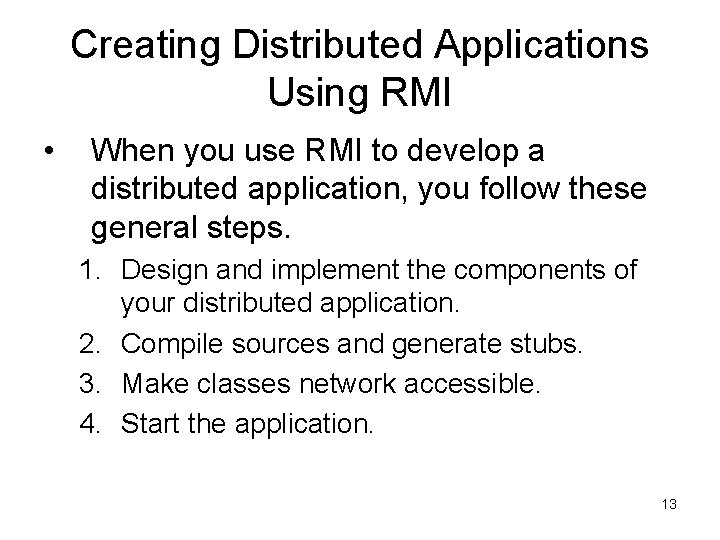 Creating Distributed Applications Using RMI

• When you use RMI to develop a distributed application, you follow these general steps.

1. Design and implement the components of your distributed application.
2. Compile sources and generate stubs.
3. Make classes network accessible.
4. Start the application.

13